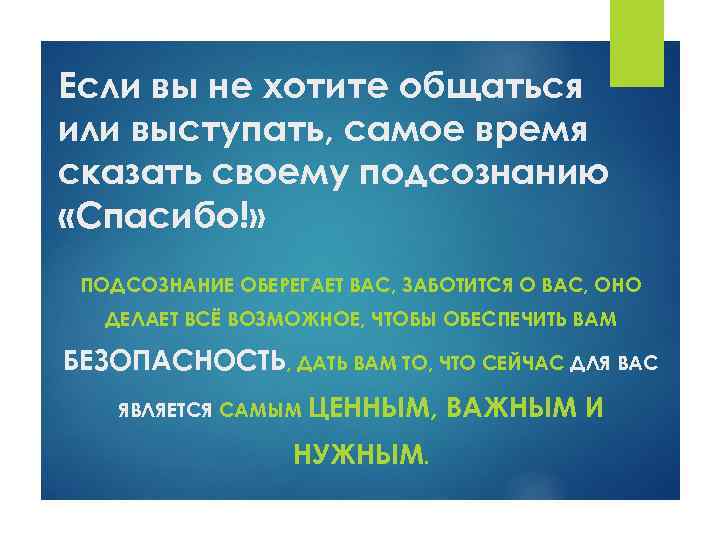 Если вы не хотите общаться или выступать, самое время сказать своему подсознанию «Спасибо!»

ПОДСОЗНАНИЕ ОБЕРЕГАЕТ ВАС, ЗАБОТИТСЯ О ВАС, ОНО ДЕЛАЕТ ВСЁ ВОЗМОЖНОЕ, ЧТОБЫ ОБЕСПЕЧИТЬ ВАМ БЕЗОПАСНОСТЬ, ДАТЬ ВАМ ТО, ЧТО СЕЙЧАС ДЛЯ ВАС ЯВЛЯЕТСЯ САМЫМ ЦЕННЫМ, ВАЖНЫМ И НУЖНЫМ.